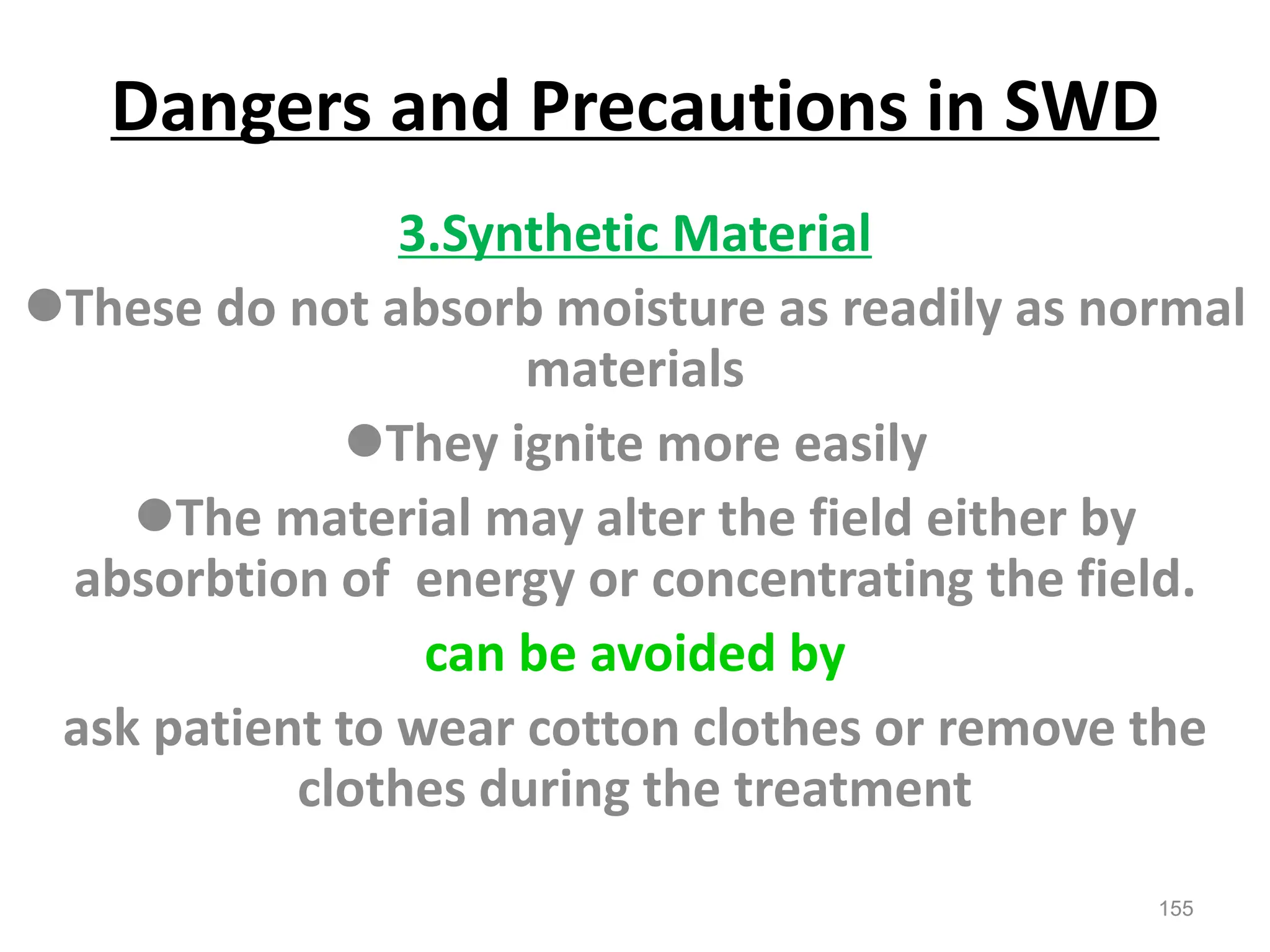 Dangers and Precautions in SWD

3.Synthetic Material

●These do not absorb moisture as readily as normal materials

●They ignite more easily

●The material may alter the field either by absorbtion of energy or concentrating the field.

can be avoided by

ask patient to wear cotton clothes or remove the clothes during the treatment

155